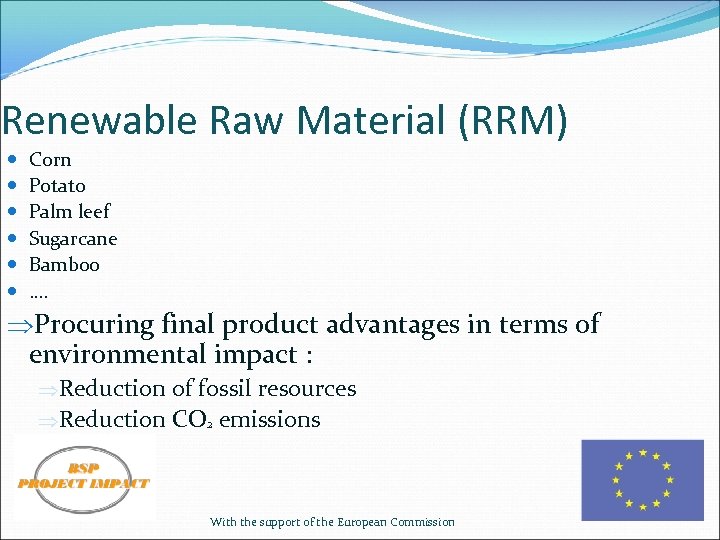 Renewable Raw Material (RRM)

- Corn
- Potato
- Palm leef
- Sugarcane
- Bamboo
- ....

⇒Procuring final product advantages in terms of environmental impact :

⇒Reduction of fossil resources

⇒Reduction $CO_2$ emissions

BSP PROJECT IMPACT

With the support of the European Commission